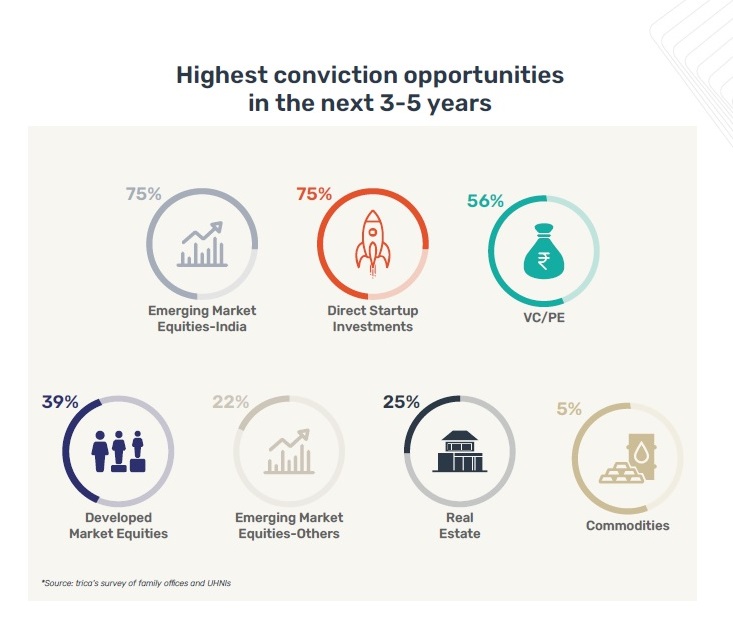 Highest conviction opportunities in the next 3-5 years

75%
Emerging Market Equities-India

75%
Direct Startup Investments

56%
₹
VC/PE

39%
Developed Market Equities

22%
Emerging Market Equities-Others

25%
Real Estate

5%
Commodities

*Source: trica's survey of family offices and UHNIs